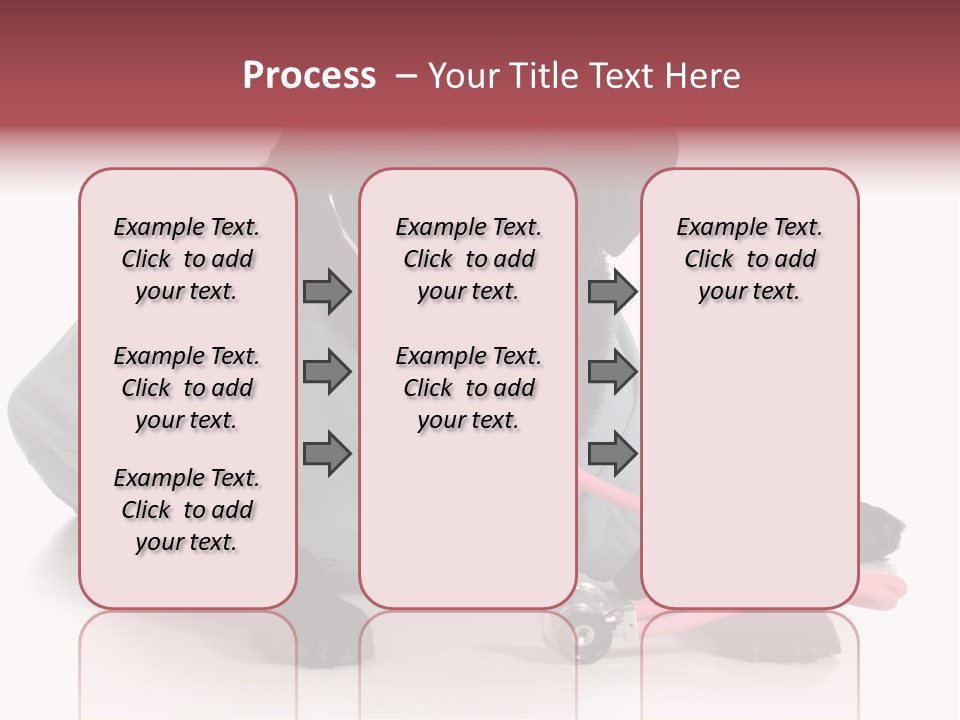 Process – Your Title Text Here

Example Text. Click to add your text.

Example Text. Click to add your text.

Example Text. Click to add your text.

Example Text. Click to add your text.

Example Text. Click to add your text.

Example Text. Click to add your text.